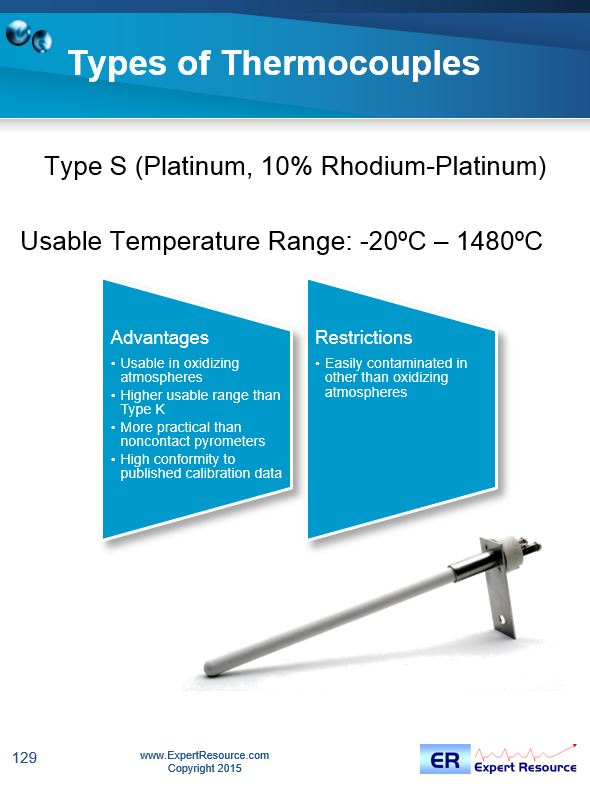 Types of Thermocouples

Type S (Platinum, 10% Rhodium-Platinum)

Usable Temperature Range: -20ºC – 1480ºC

Advantages
• Usable in oxidizing atmospheres
• Higher usable range than Type K
• More practical than noncontact pyrometers
• High conformity to published calibration data

Restrictions
• Easily contaminated in other than oxidizing atmospheres

129

www.ExpertResource.com
Copyright 2015

ER Expert Resource